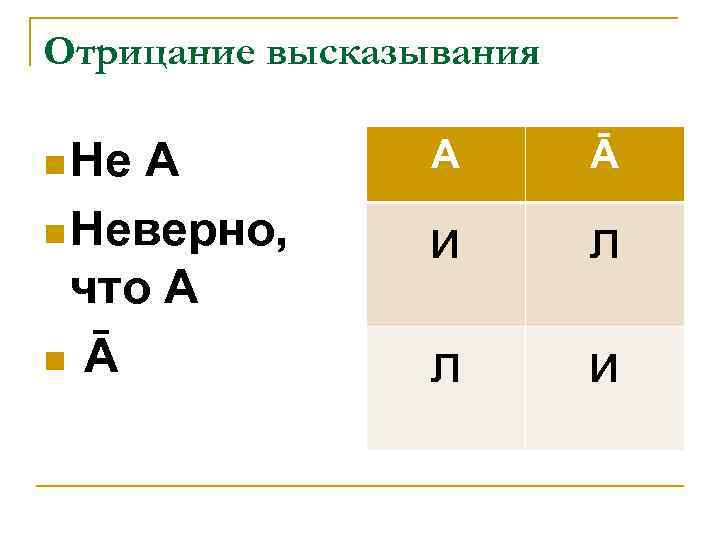 Отрицание высказывания

Не А

Неверно, что А

$\bar{A}$

| А | $\bar{A}$ |
|---|---|
| И | Л |
| Л | И |